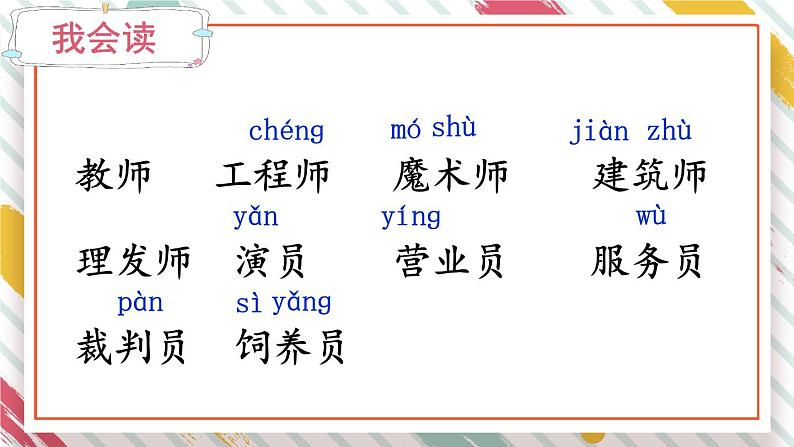 我会读

chéng mó shù jiàn zhù
教师 工程师 魔术师 建筑师

yǎn yíng wù
理发师 演员 营业员 服务员

pàn sì yǎng
裁判员 饲养员